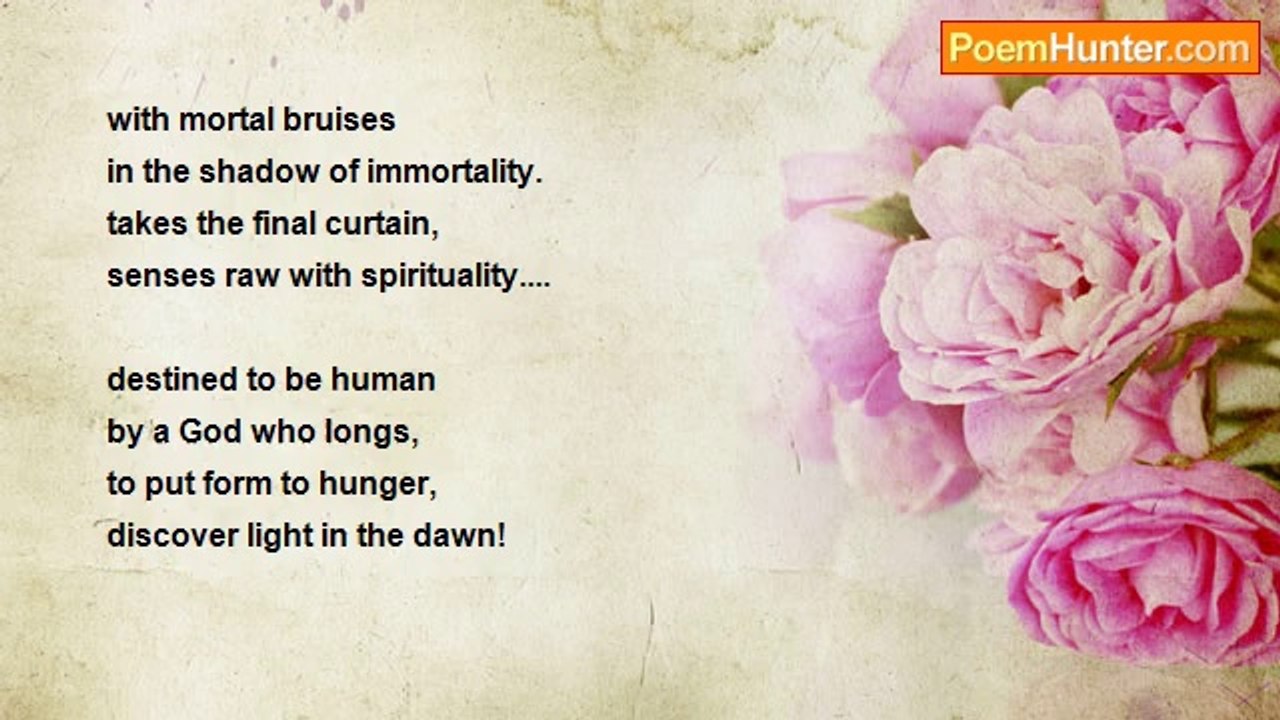 PoemHunter.com

with mortal bruises
in the shadow of immortality.
takes the final curtain,
senses raw with spirituality....

destined to be human
by a God who longs,
to put form to hunger,
discover light in the dawn!